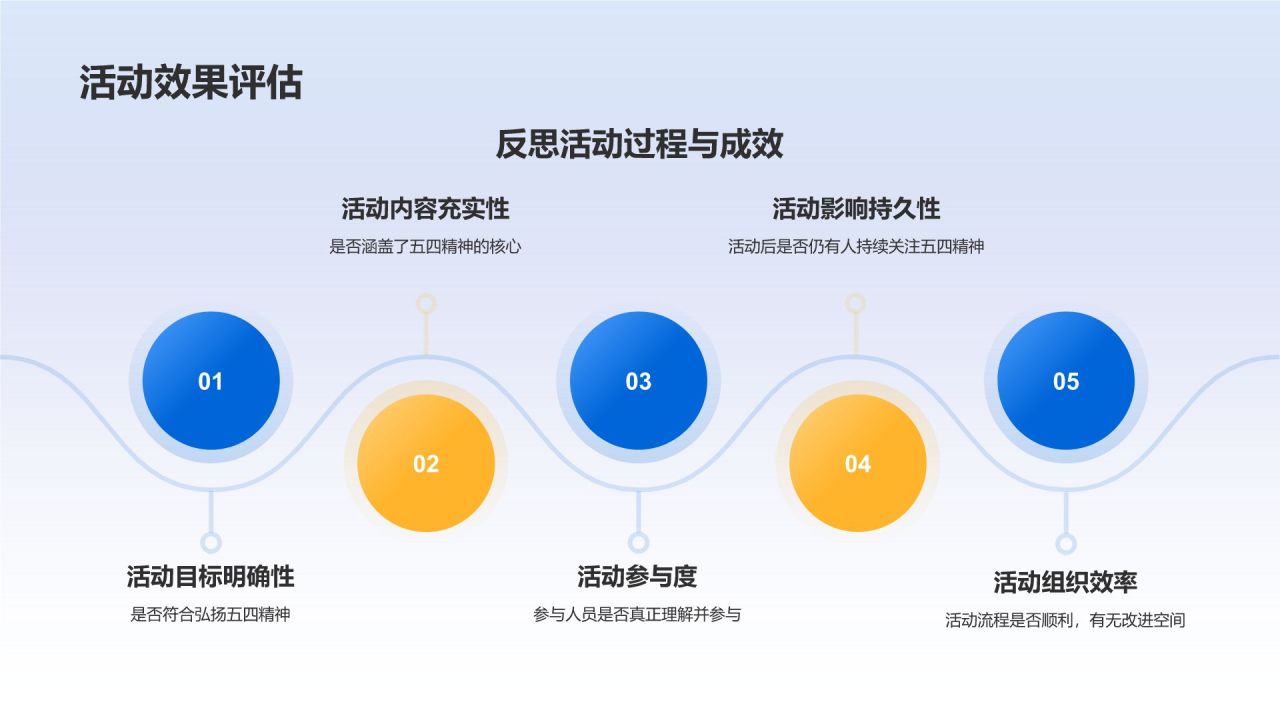 活动效果评估

反思活动过程与成效

活动内容充实性
是否涵盖了五四精神的核心

活动影响持久性
活动后是否仍有人持续关注五四精神

01

02

03

04

05

活动目标明确性
是否符合弘扬五四精神

活动参与度
参与人员是否真正理解并参与

活动组织效率
活动流程是否顺利，有无改进空间